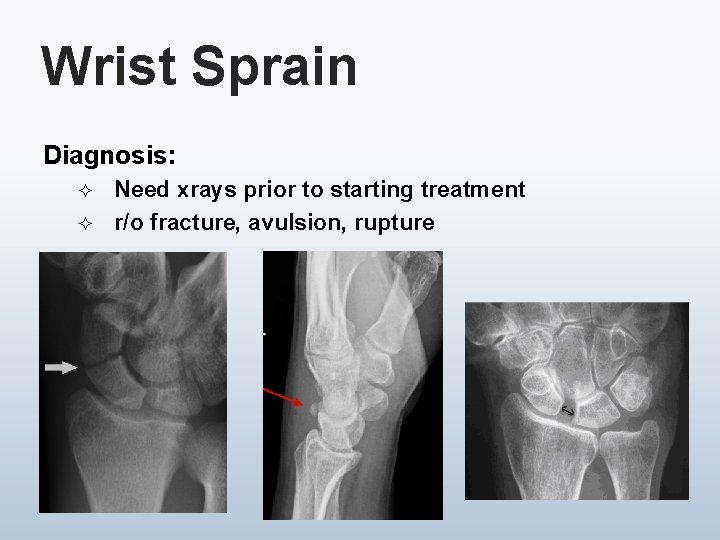 Wrist Sprain

Diagnosis:

✧ Need xrays prior to starting treatment
✧ r/o fracture, avulsion, rupture